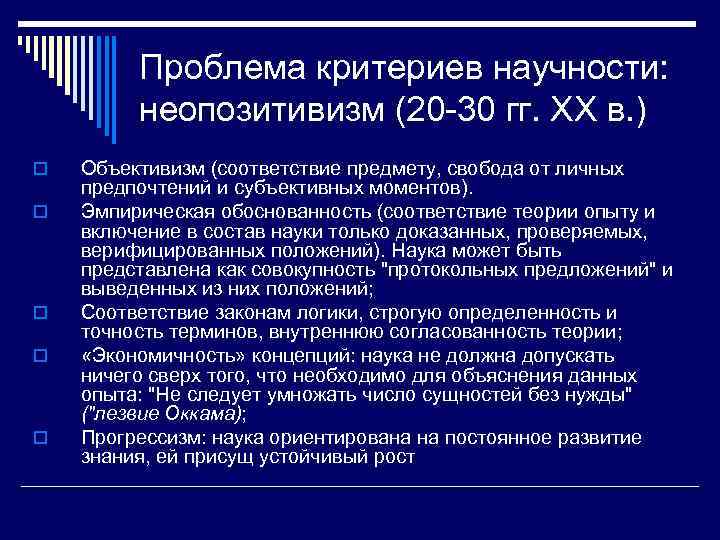 Проблема критериев научности: неопозитивизм (20-30 гг. XX в.)

Объективизм (соответствие предмету, свобода от личных предпочтений и субъективных моментов).

Эмпирическая обоснованность (соответствие теории опыту и включение в состав науки только доказанных, проверяемых, верифицированных положений). Наука может быть представлена как совокупность "протокольных предложений" и выведенных из них положений;

Соответствие законам логики, строгую определенность и точность терминов, внутреннюю согласованность теории;

«Экономичность» концепций: наука не должна допускать ничего сверх того, что необходимо для объяснения данных опыта: "Не следует умножать число сущностей без нужды" ("лезвие Оккама);

Прогрессизм: наука ориентирована на постоянное развитие знания, ей присущ устойчивый рост